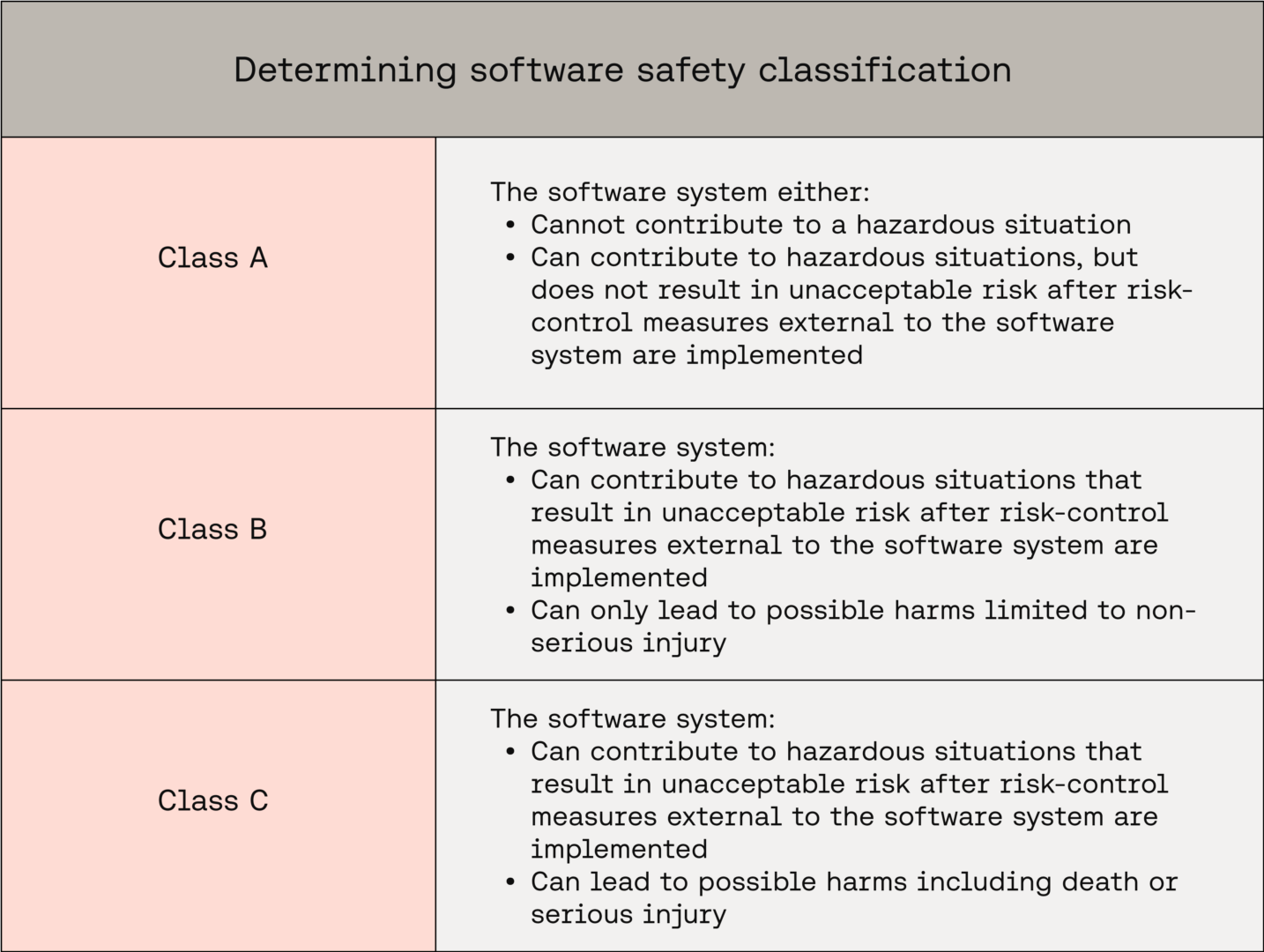 | Determining software safety classification | |
|---|---|
| Class A | The software system either: • Cannot contribute to a hazardous situation • Can contribute to hazardous situations, but does not result in unacceptable risk after risk-control measures external to the software system are implemented |
| Class B | The software system: • Can contribute to hazardous situations that result in unacceptable risk after risk-control measures external to the software system are implemented • Can only lead to possible harms limited to non-serious injury |
| Class C | The software system: • Can contribute to hazardous situations that result in unacceptable risk after risk-control measures external to the software system are implemented • Can lead to possible harms including death or serious injury |